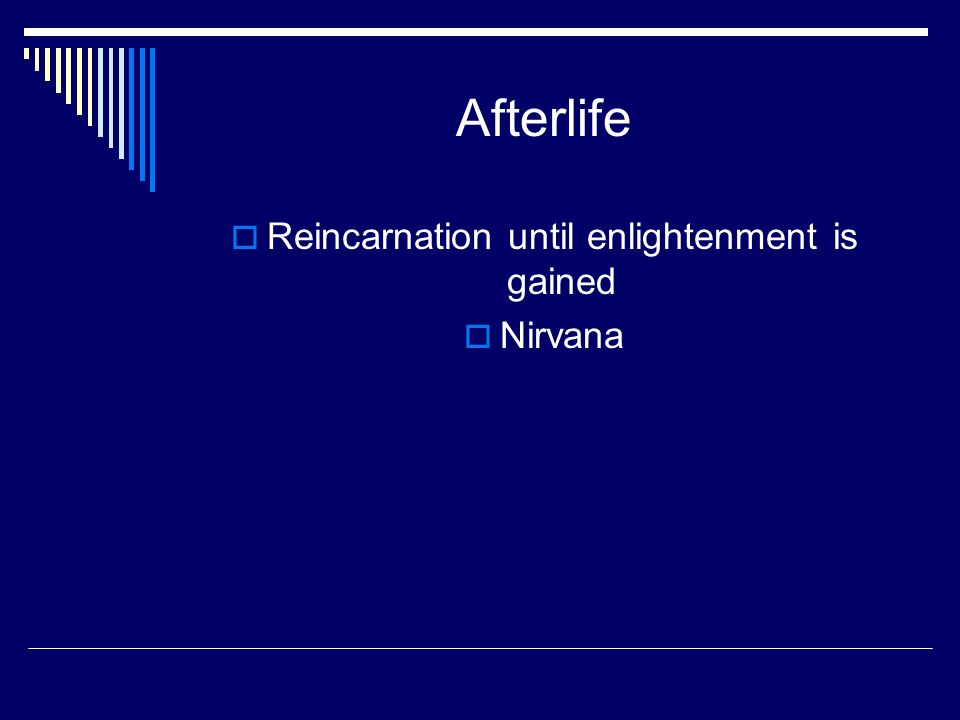 Afterlife

Reincarnation until enlightenment is gained

Nirvana